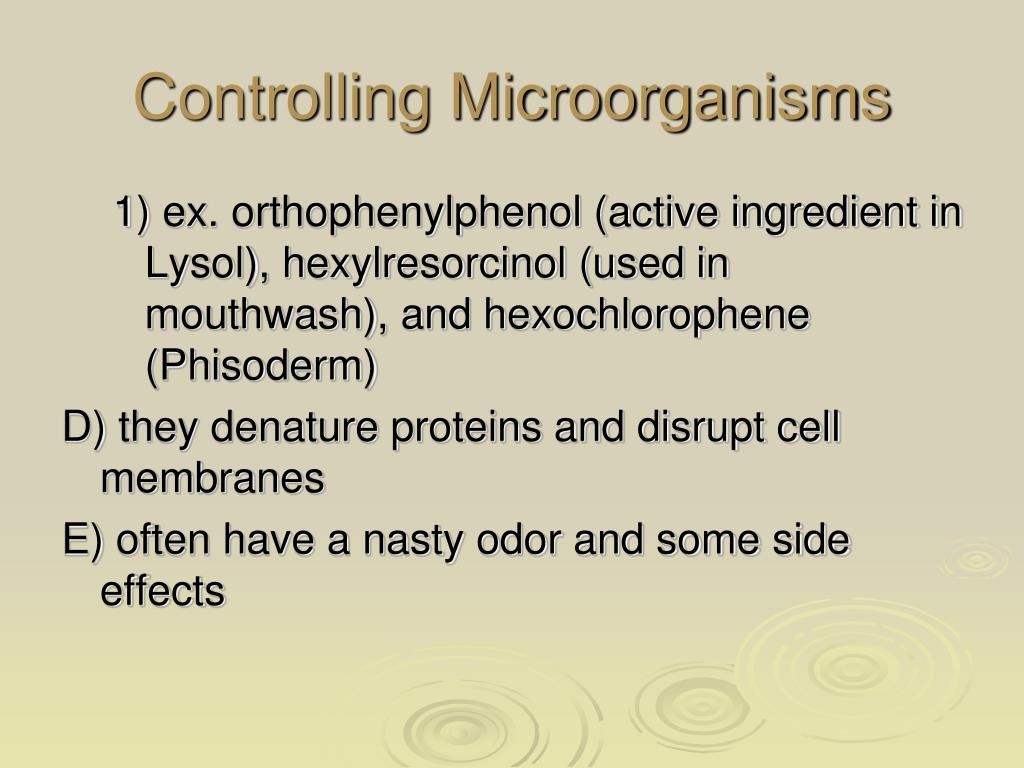 Controlling Microorganisms

1) ex. orthophenylphenol (active ingredient in Lysol), hexylresorcinol (used in mouthwash), and hexochlorophene (Phisoderm)

D) they denature proteins and disrupt cell membranes

E) often have a nasty odor and some side effects